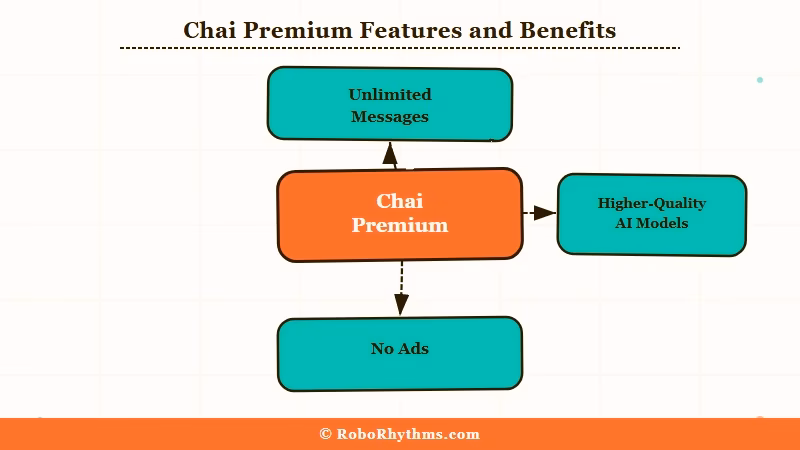 Chai Premium Features and Benefits

Unlimited Messages

Chai Premium

Higher-Quality AI Models

No Ads

© RoboRhythms.com